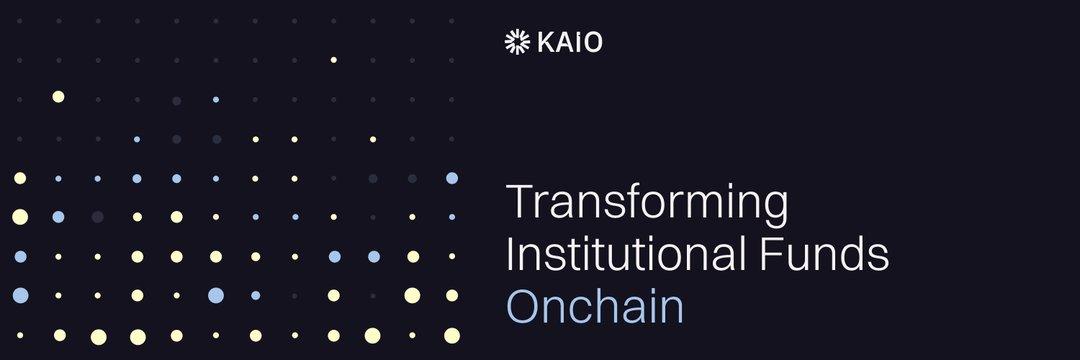 KAIO

Transforming Institutional Funds Onchain